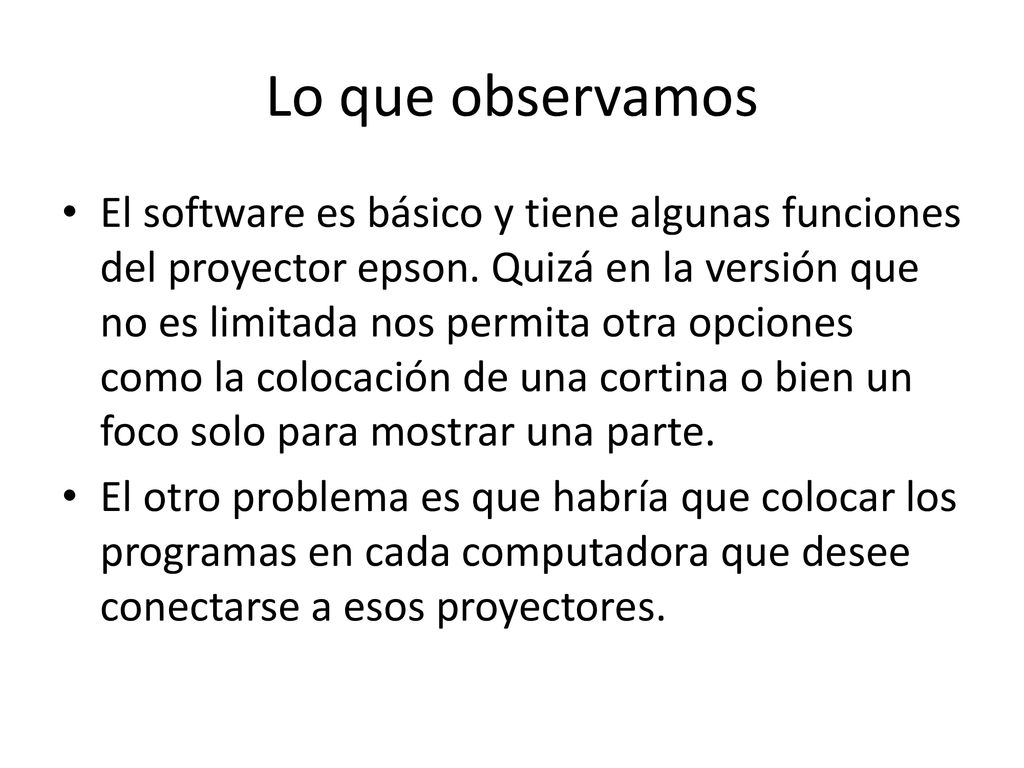 Lo que observamos

• El software es básico y tiene algunas funciones del proyector epson. Quizá en la versión que no es limitada nos permita otra opciones como la colocación de una cortina o bien un foco solo para mostrar una parte.

• El otro problema es que habría que colocar los programas en cada computadora que desee conectarse a esos proyectores.